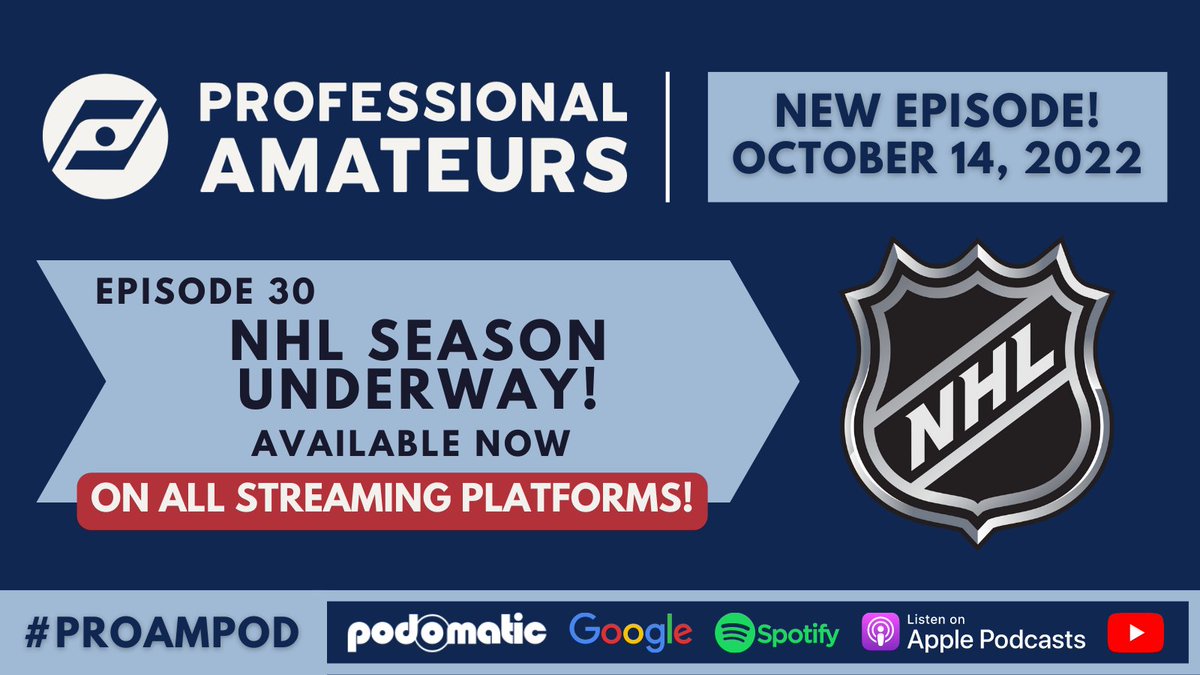 PROFESSIONAL AMATEURS

NEW EPISODE! OCTOBER 14, 2022

EPISODE 30

NHL SEASON UNDERWAY!

AVAILABLE NOW

ON ALL STREAMING PLATFORMS!

NHL

#PROAMPOD

podomatic Google Spotify Listen on Apple Podcasts